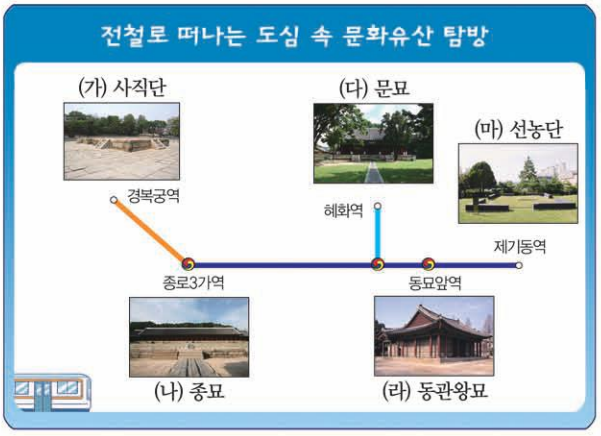 전철로 떠나는 도심 속 문화유산 탐방

(가) 사직단

경복궁역

(다) 문묘

혜화역

(마) 선농단

제기동역

종로3가역

동묘앞역

(나) 종묘

(라) 동관왕묘